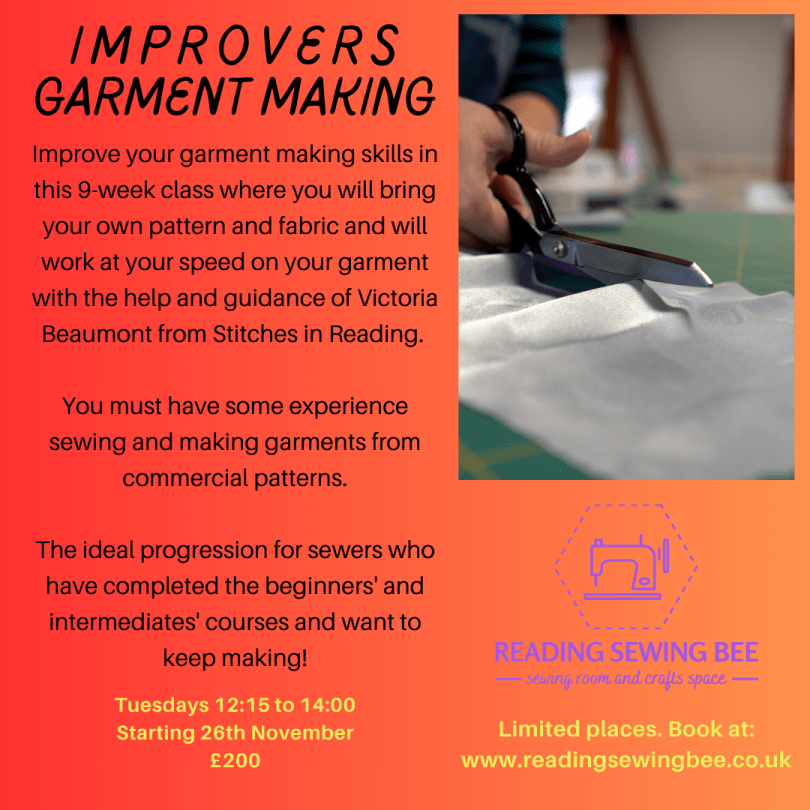 IMPROVERS GARMENT MAKING

Improve your garment making skills in this 9-week class where you will bring your own pattern and fabric and will work at your speed on your garment with the help and guidance of Victoria Beaumont from Stitches in Reading.

You must have some experience sewing and making garments from commercial patterns.

The ideal progression for sewers who have completed the beginners' and intermediates' courses and want to keep making!

Tuesdays 12:15 to 14:00
Starting 26th November
£200

READING SEWING BEE
sewing room and crafts space

Limited places. Book at:
www.readingsewingbee.co.uk